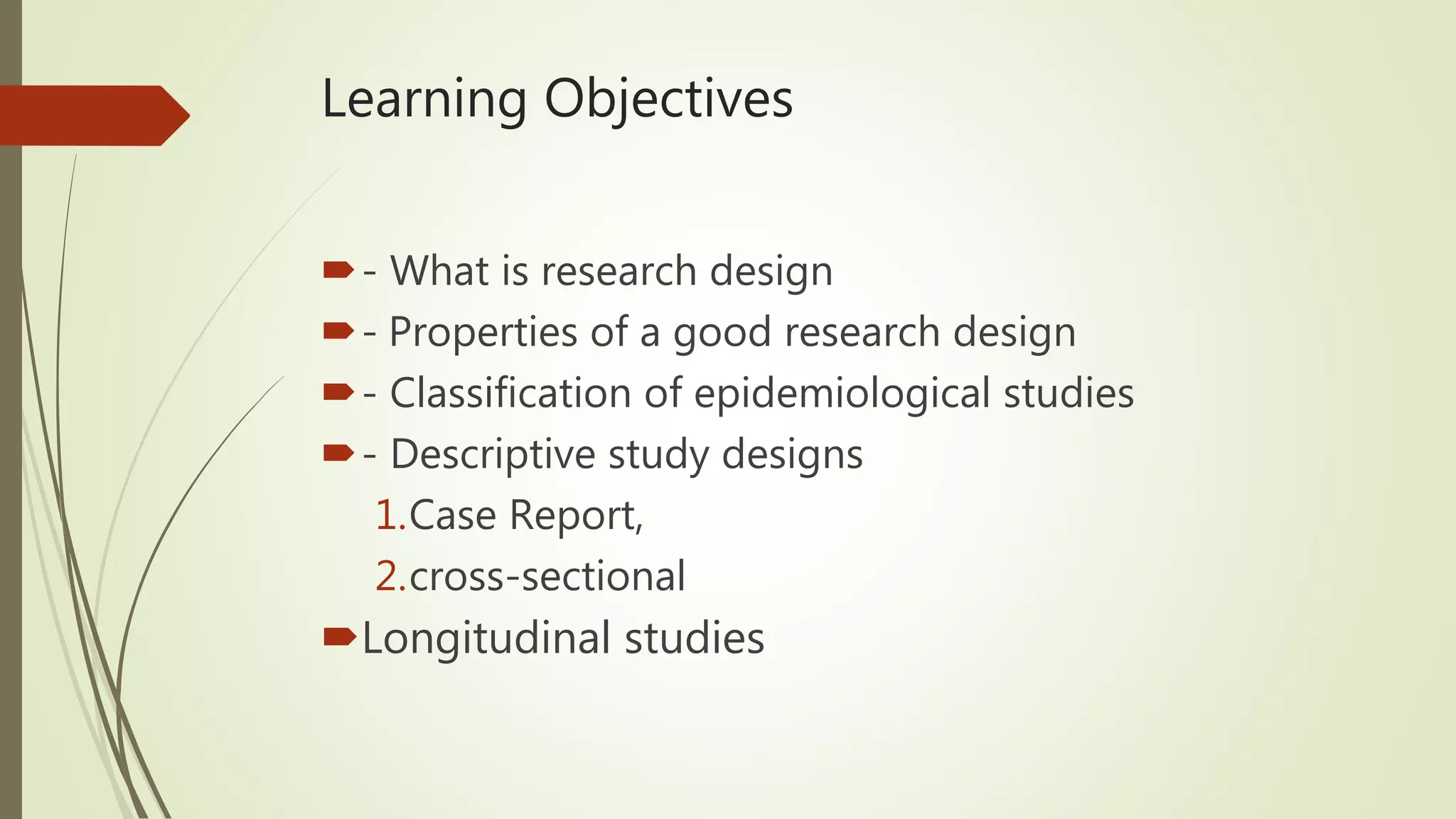 Learning Objectives

- What is research design
- Properties of a good research design
- Classification of epidemiological studies
- Descriptive study designs
1.Case Report,
2.cross-sectional
Longitudinal studies